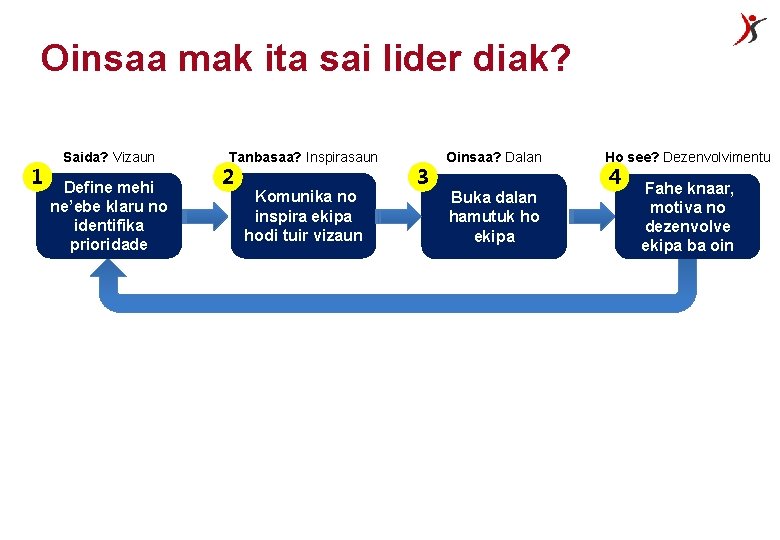 Oinsaa mak ita sai lider diak?

Saida? Vizaun

1

Define mehi ne'ebe klaru no identifika prioridade

Tanbasaa? Inspirasaun

2

Komunika no inspira ekipa hodi tuir vizaun

Oinsaa? Dalan

3

Buka dalan hamutuk ho ekipa

Ho see? Dezenvolvimentu

4

Fahe knaar, motiva no dezenvolve ekipa ba oin